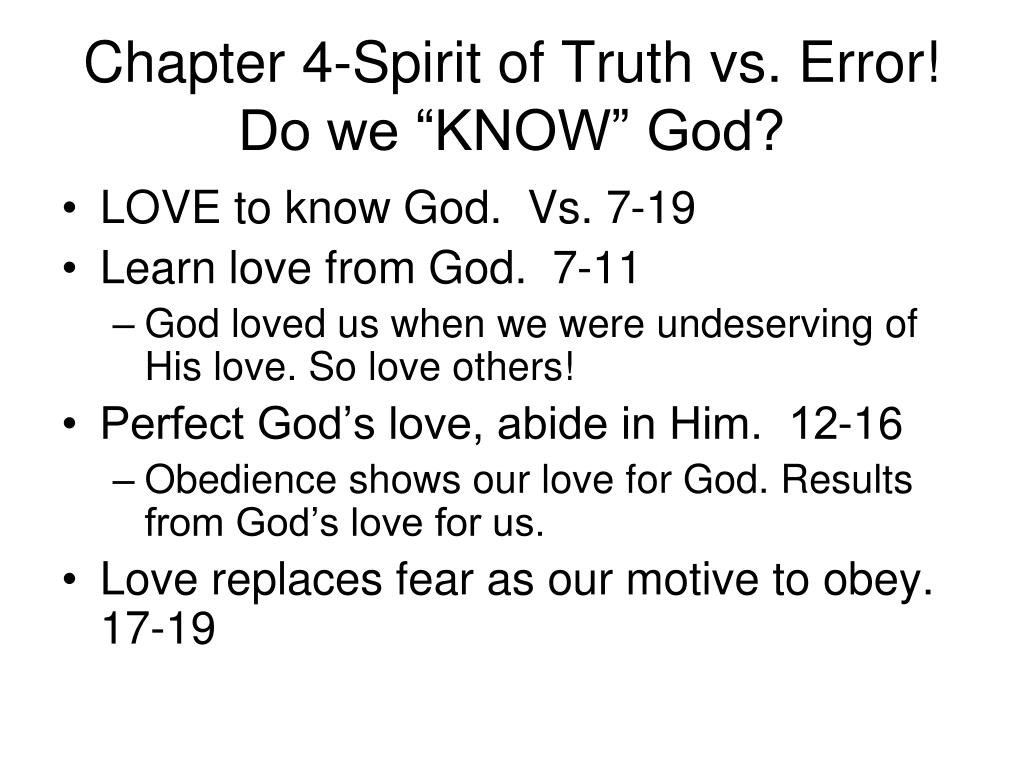 Chapter 4-Spirit of Truth vs. Error! Do we “KNOW” God?

• LOVE to know God. Vs. 7-19
• Learn love from God. 7-11
– God loved us when we were undeserving of His love. So love others!
• Perfect God’s love, abide in Him. 12-16
– Obedience shows our love for God. Results from God’s love for us.
• Love replaces fear as our motive to obey. 17-19